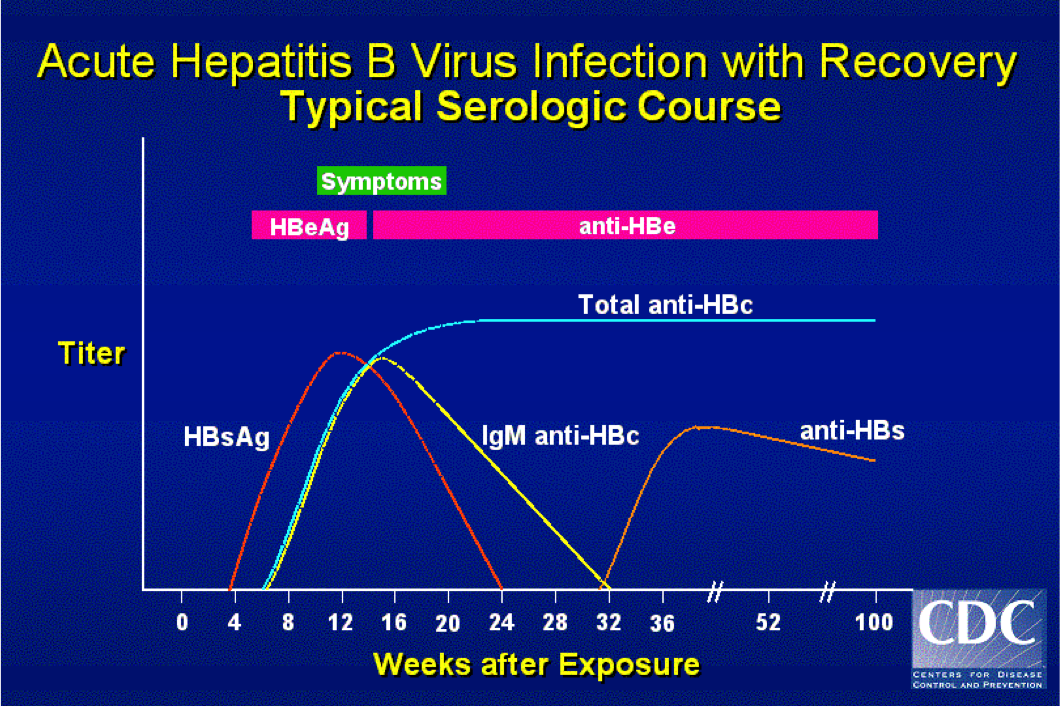 Acute Hepatitis B Virus Infection with Recovery
Typical Serologic Course

Symptoms

HBeAg

anti-HBe

Total anti-HBc

Titer

HBsAg

IgM anti-HBc

anti-HBs

0 4 8 12 16 20 24 28 32 36 52 100

Weeks after Exposure

CDC
CENTERS FOR DISEASE CONTROL AND PREVENTION